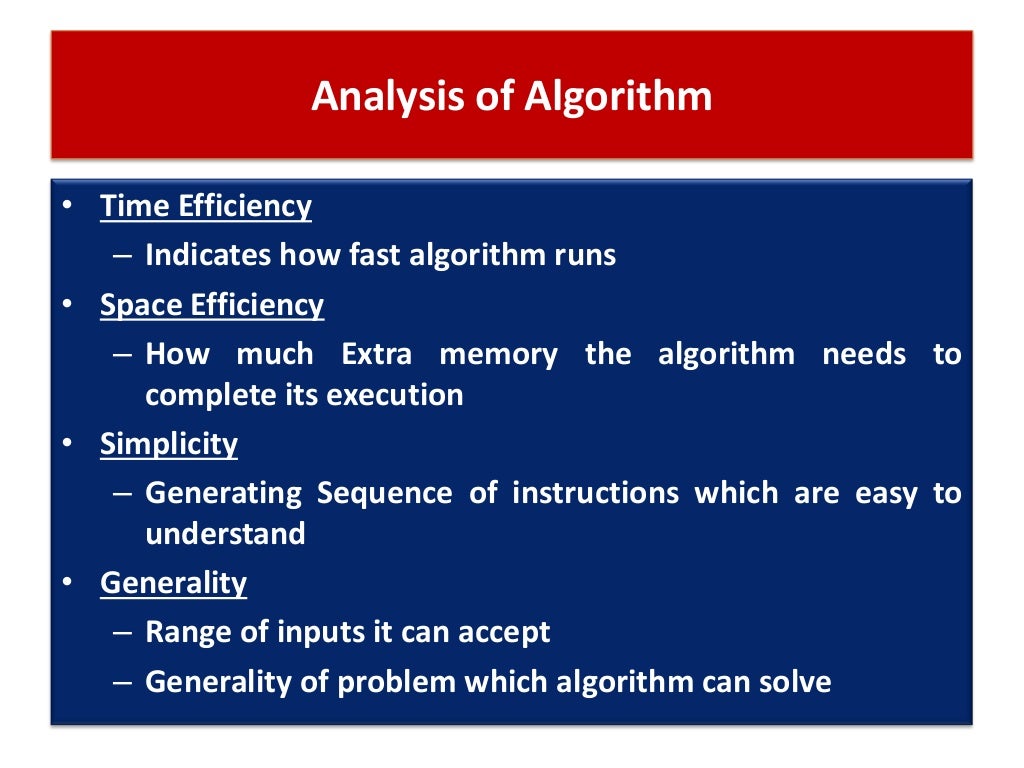 Analysis of Algorithm

• Time Efficiency
– Indicates how fast algorithm runs
• Space Efficiency
– How much Extra memory the algorithm needs to complete its execution
• Simplicity
– Generating Sequence of instructions which are easy to understand
• Generality
– Range of inputs it can accept
– Generality of problem which algorithm can solve